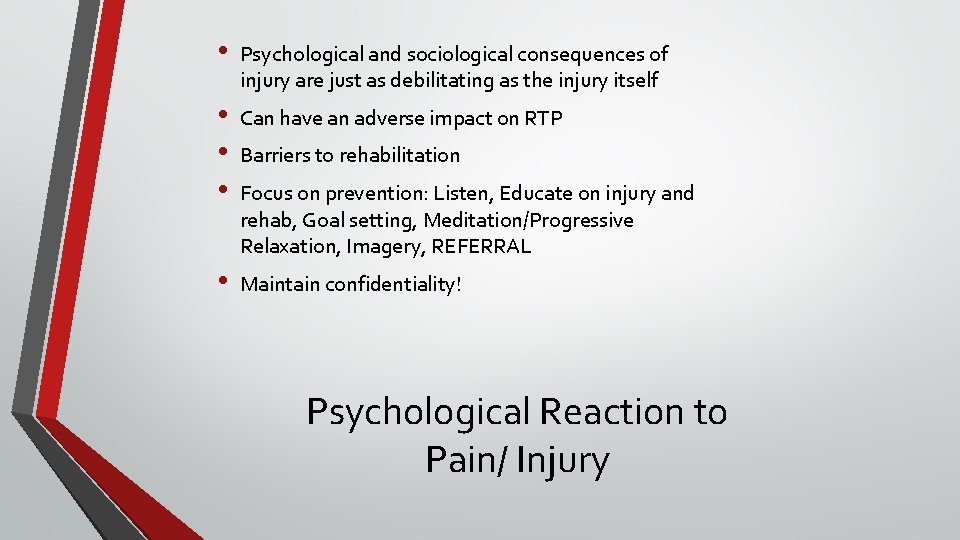 • Psychological and sociological consequences of injury are just as debilitating as the injury itself
• Can have an adverse impact on RTP
• Barriers to rehabilitation
• Focus on prevention: Listen, Educate on injury and rehab, Goal setting, Meditation/Progressive Relaxation, Imagery, REFERRAL
• Maintain confidentiality!

Psychological Reaction to Pain/ Injury